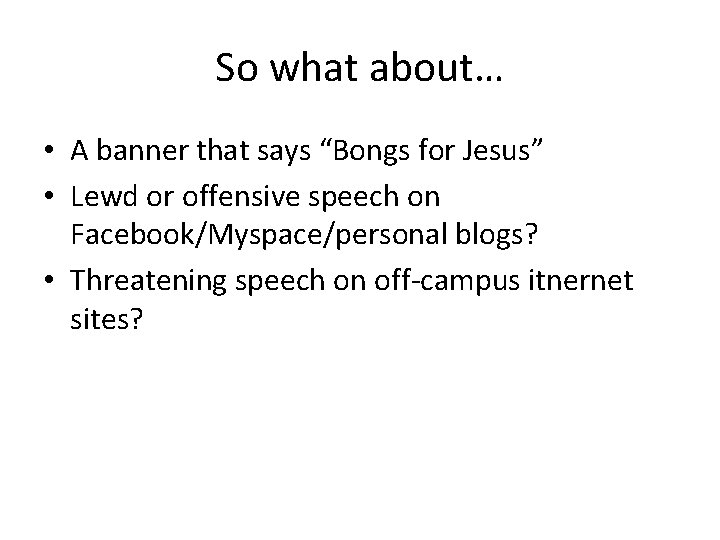 So what about…

• A banner that says “Bongs for Jesus”
• Lewd or offensive speech on Facebook/Myspace/personal blogs?
• Threatening speech on off-campus itnernet sites?